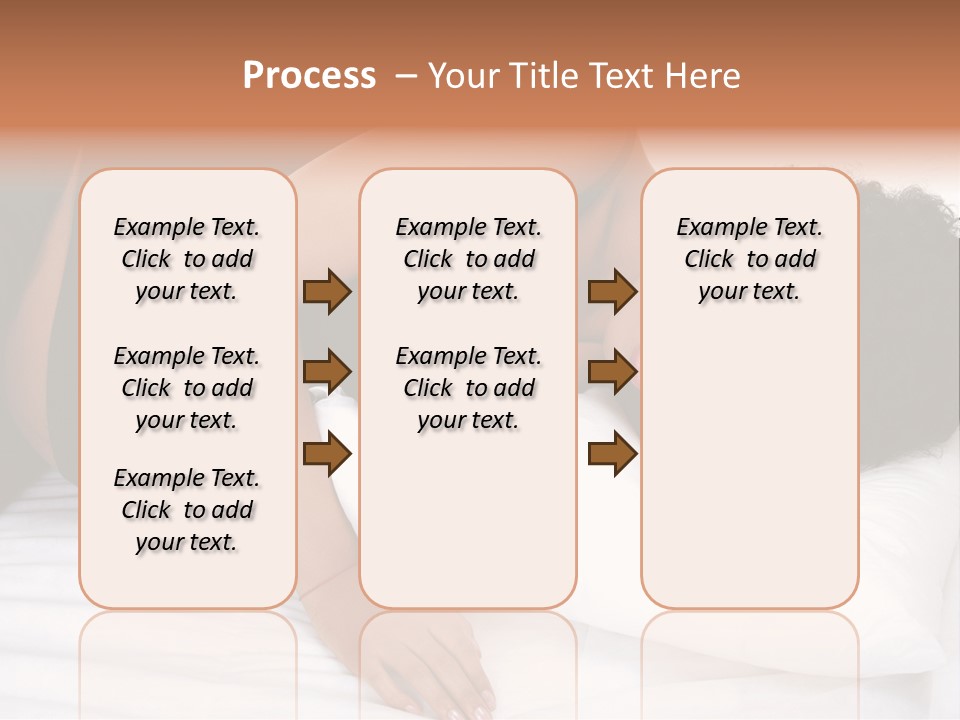 Process – Your Title Text Here

Example Text. Click to add your text.

Example Text. Click to add your text.

Example Text. Click to add your text.

Example Text. Click to add your text.

Example Text. Click to add your text.

Example Text. Click to add your text.